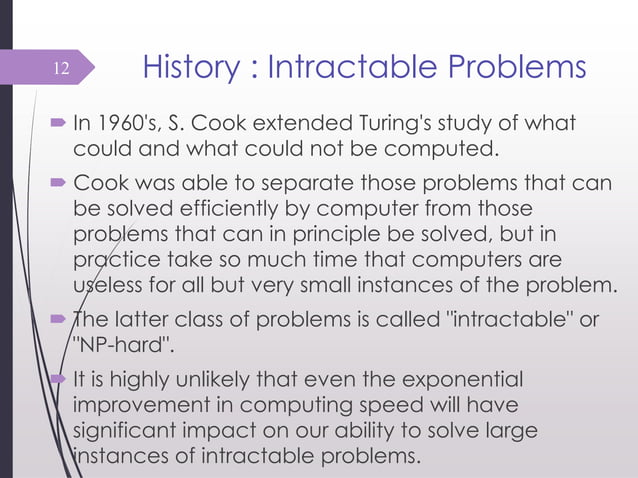 12

History : Intractable Problems

In 1960's, S. Cook extended Turing's study of what could and what could not be computed.

Cook was able to separate those problems that can be solved efficiently by computer from those problems that can in principle be solved, but in practice take so much time that computers are useless for all but very small instances of the problem.

The latter class of problems is called "intractable" or "NP-hard".

It is highly unlikely that even the exponential improvement in computing speed will have significant impact on our ability to solve large instances of intractable problems.